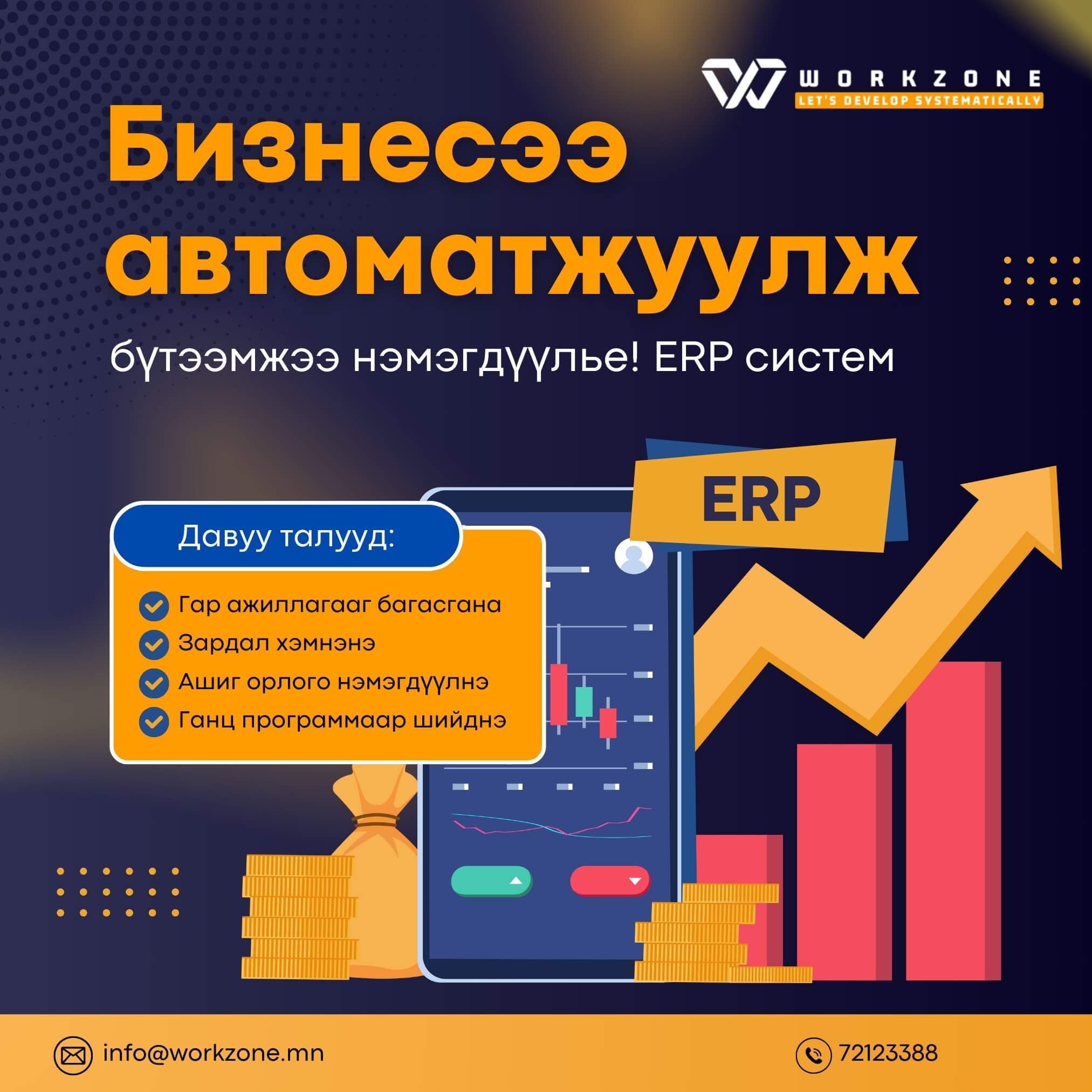 WORKZONE
LET'S DEVELOP SYSTEMATICALLY

Бизнесээ автоматжуулж

бүтээмжээ нэмэгдүүлье! ERP систем

ERP

Давуу талууд:

Гар ажиллагааг багасгана
Зардал хэмнэнэ
Ашиг орлого нэмэгдүүлнэ
Ганц программаар шийднэ

info@workzone.mn

72123388